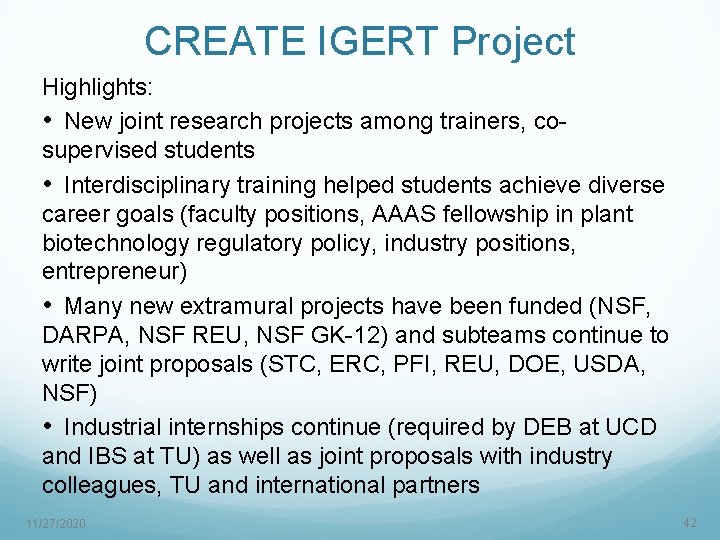 CREATE IGERT Project

Highlights:

• New joint research projects among trainers, co-supervised students

• Interdisciplinary training helped students achieve diverse career goals (faculty positions, AAAS fellowship in plant biotechnology regulatory policy, industry positions, entrepreneur)

• Many new extramural projects have been funded (NSF, DARPA, NSF REU, NSF GK-12) and subteams continue to write joint proposals (STC, ERC, PFI, REU, DOE, USDA, NSF)

• Industrial internships continue (required by DEB at UCD and IBS at TU) as well as joint proposals with industry colleagues, TU and international partners

11/27/2020

42